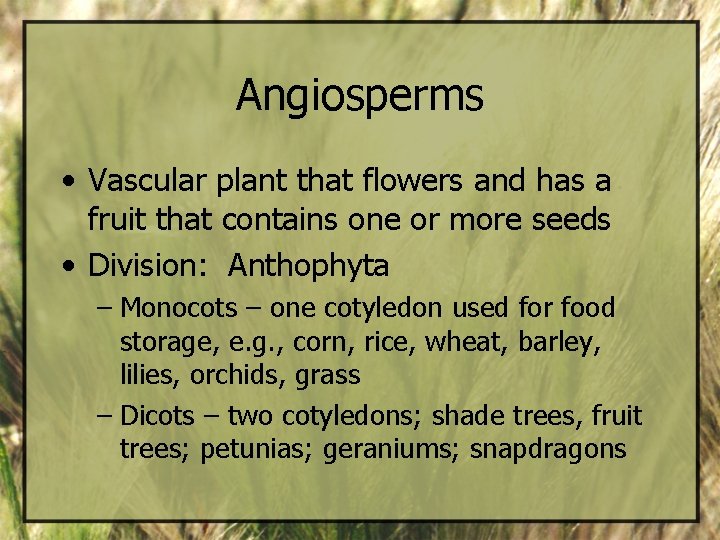 Angiosperms

• Vascular plant that flowers and has a fruit that contains one or more seeds
• Division: Anthophyta
– Monocots – one cotyledon used for food storage, e.g., corn, rice, wheat, barley, lilies, orchids, grass
– Dicots – two cotyledons; shade trees, fruit trees; petunias; geraniums; snapdragons